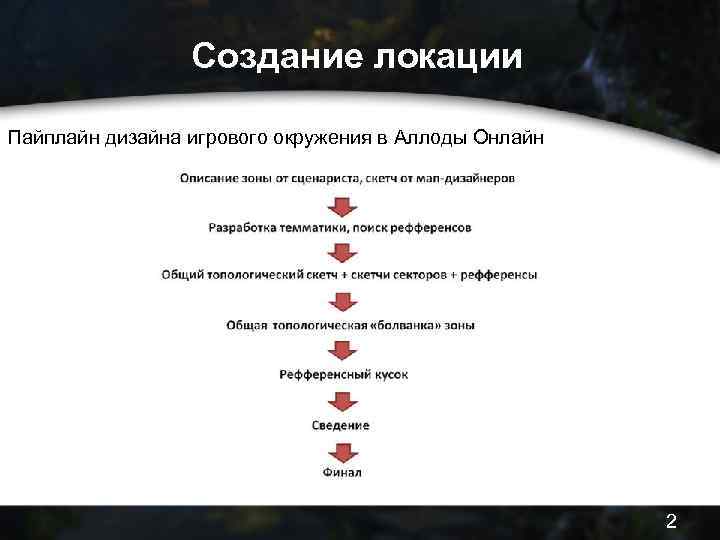 Создание локации

Пайплайн дизайна игрового окружения в Аллоды Онлайн

Описание зоны от сценариста, скетч от мап-дизайнеров

Разработка темматики, поиск рефференсов

Общий топологический скетч + скетчи секторов + рефференсы

Общая топологическая «болванка» зоны

Рефференсный кусок

Сведение

Финал

2